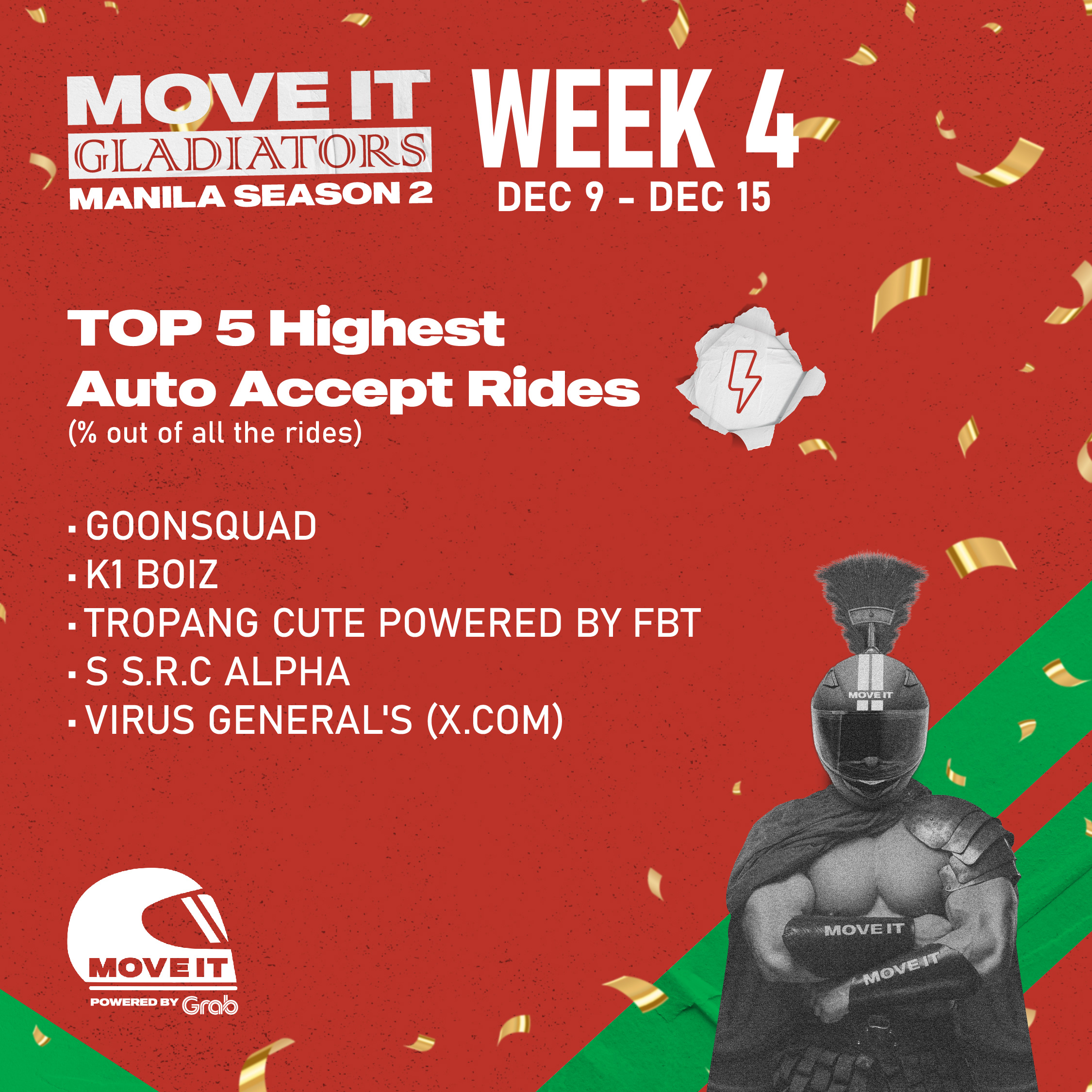 MOVE IT
GLADIATORS
MANILA SEASON 2

WEEK 4
DEC 9 - DEC 15

TOP 5 Highest Auto Accept Rides
(% out of all the rides)

▪ GOONSQUAD
▪ K1 BOIZ
▪ TROPANG CUTE POWERED BY FBT
▪ S S.R.C ALPHA
▪ VIRUS GENERAL'S (X.COM)

MOVE IT

MOVE IT
MOVE IT

MOVE IT
POWERED BY Grab